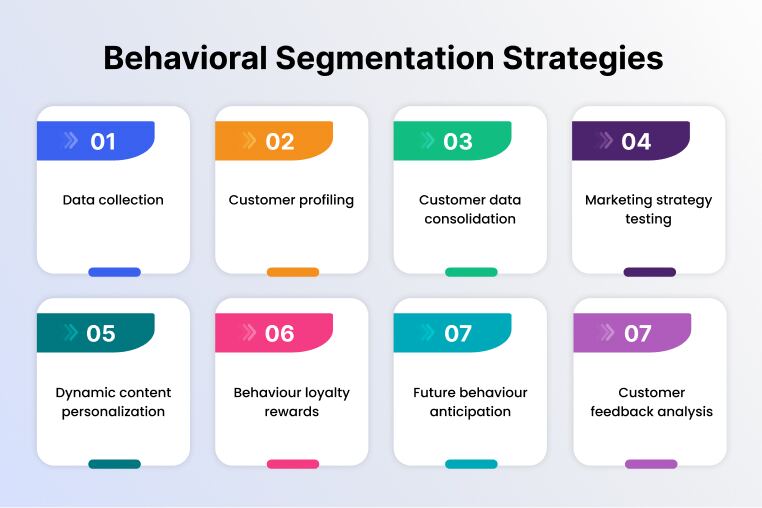 Behavioral Segmentation Strategies

01
Data collection

02
Customer profiling

03
Customer data consolidation

04
Marketing strategy testing

05
Dynamic content personalization

06
Behaviour loyalty rewards

07
Future behaviour anticipation

07
Customer feedback analysis